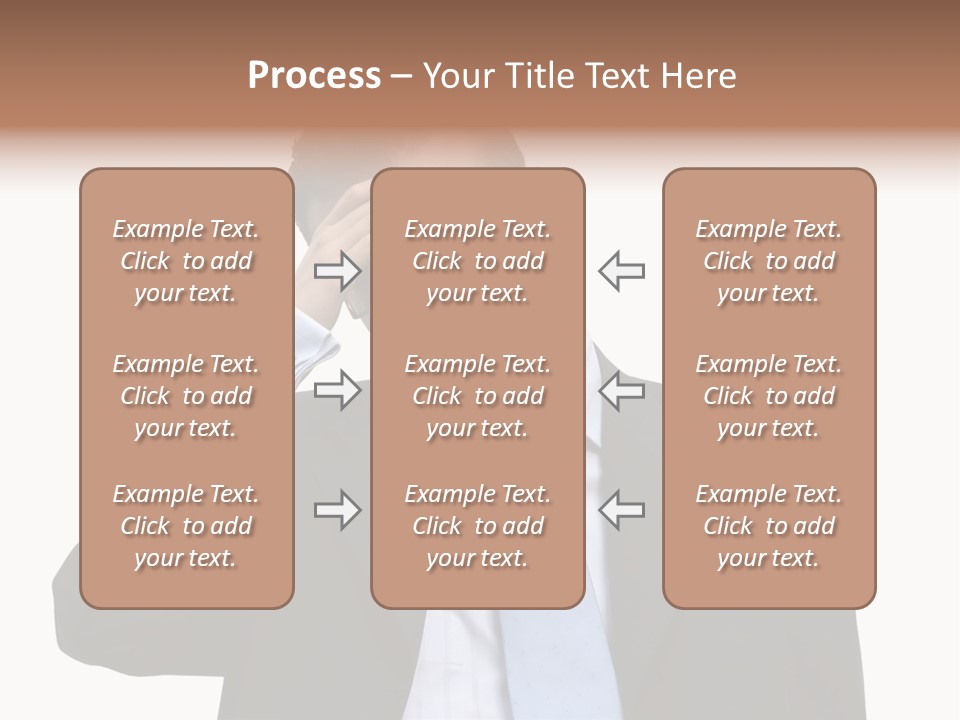 Process – Your Title Text Here

Example Text. Click to add your text.

Example Text. Click to add your text.

Example Text. Click to add your text.

Example Text. Click to add your text.

Example Text. Click to add your text.

Example Text. Click to add your text.

Example Text. Click to add your text.

Example Text. Click to add your text.

Example Text. Click to add your text.